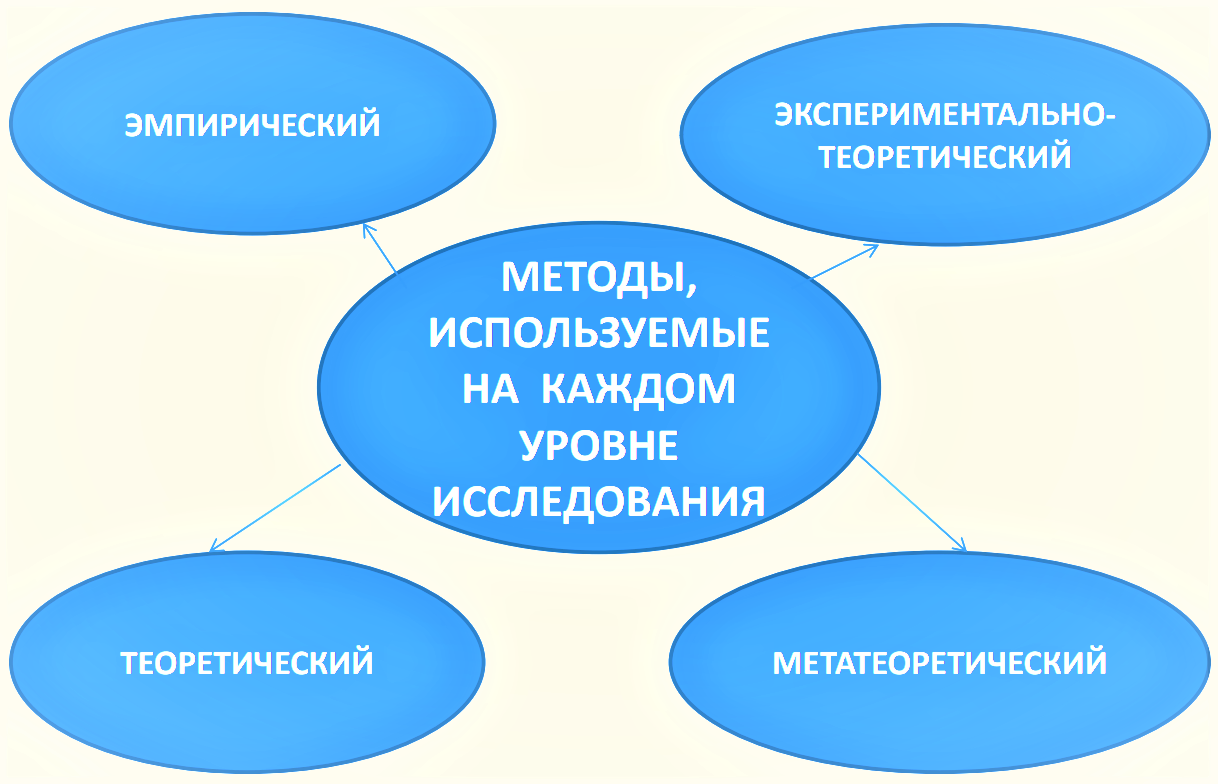 ЭМПИРИЧЕСКИЙ

ЭКСПЕРИМЕНТАЛЬНО-ТЕОРЕТИЧЕСКИЙ

МЕТОДЫ, ИСПОЛЬЗУЕМЫЕ НА КАЖДОМ УРОВНЕ ИССЛЕДОВАНИЯ

ТЕОРЕТИЧЕСКИЙ

МЕТАТЕОРЕТИЧЕСКИЙ